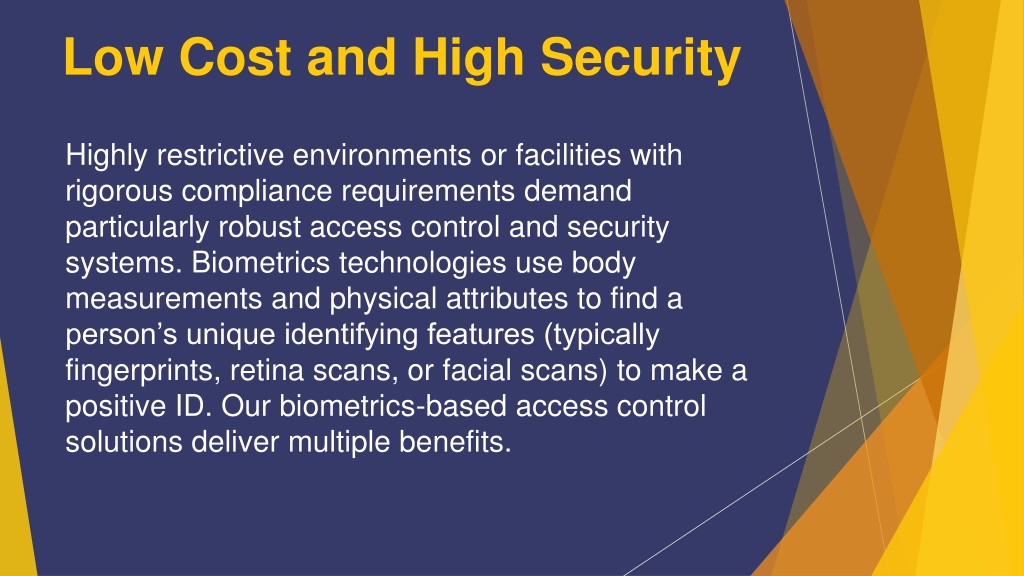 Low Cost and High Security

Highly restrictive environments or facilities with rigorous compliance requirements demand particularly robust access control and security systems. Biometrics technologies use body measurements and physical attributes to find a person’s unique identifying features (typically fingerprints, retina scans, or facial scans) to make a positive ID. Our biometrics-based access control solutions deliver multiple benefits.